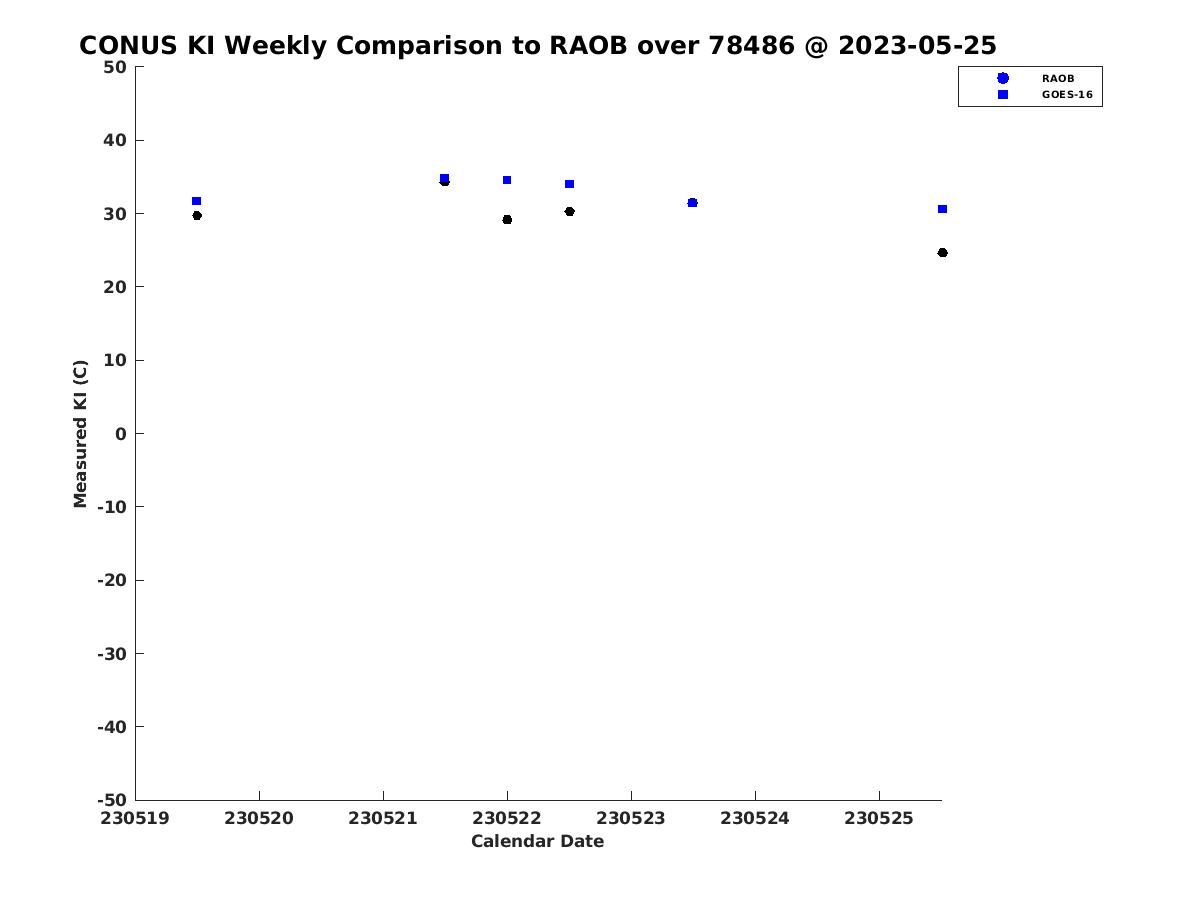 CONUS KI Weekly Comparison to RAOB over 78486 @ 2023-05-25

RAOB
GOES-16

Measured KI (C)

50
40
30
20
10
0
-10
-20
-30
-40
-50

230519 230520 230521 230522 230523 230524 230525

Calendar Date